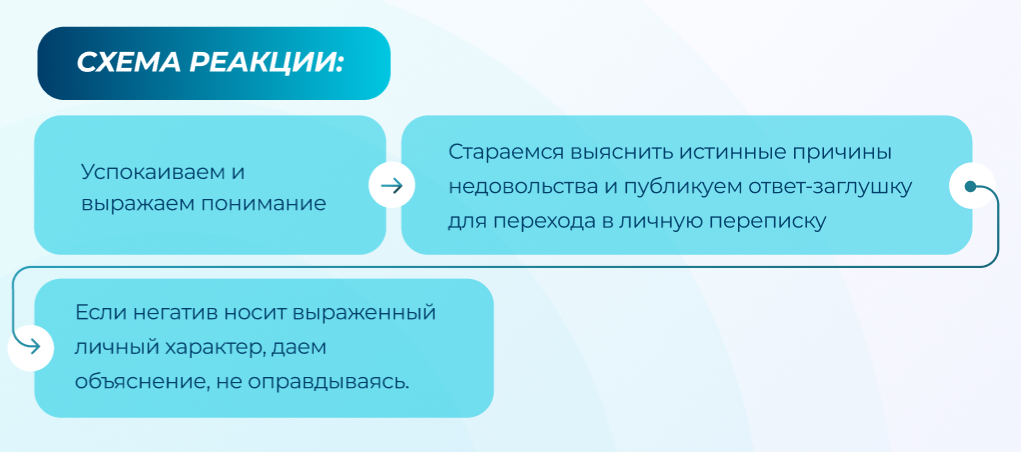 СХЕМА РЕАКЦИИ:

Успокаиваем и выражаем понимание

Стараемся выяснить истинные причины недовольства и публикуем ответ-заглушку для перехода в личную переписку

Если негатив носит выраженный личный характер, даем объяснение, не оправдываясь.